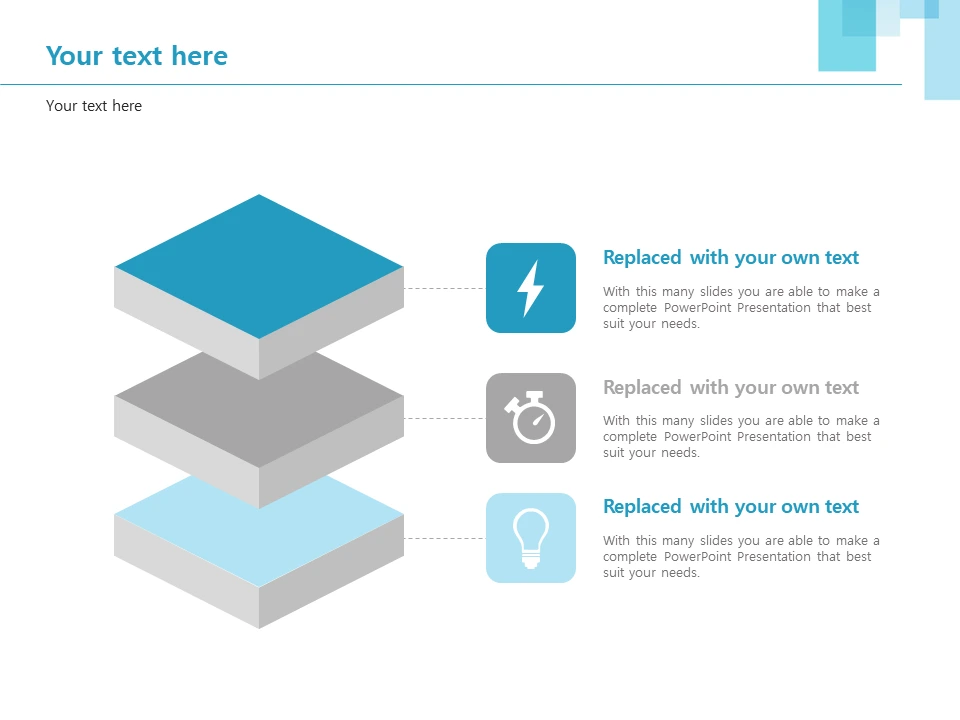 Your text here

Your text here

Replaced with your own text

With this many slides you are able to make a complete PowerPoint Presentation that best suit your needs.

Replaced with your own text

With this many slides you are able to make a complete PowerPoint Presentation that best suit your needs.

Replaced with your own text

With this many slides you are able to make a complete PowerPoint Presentation that best suit your needs.